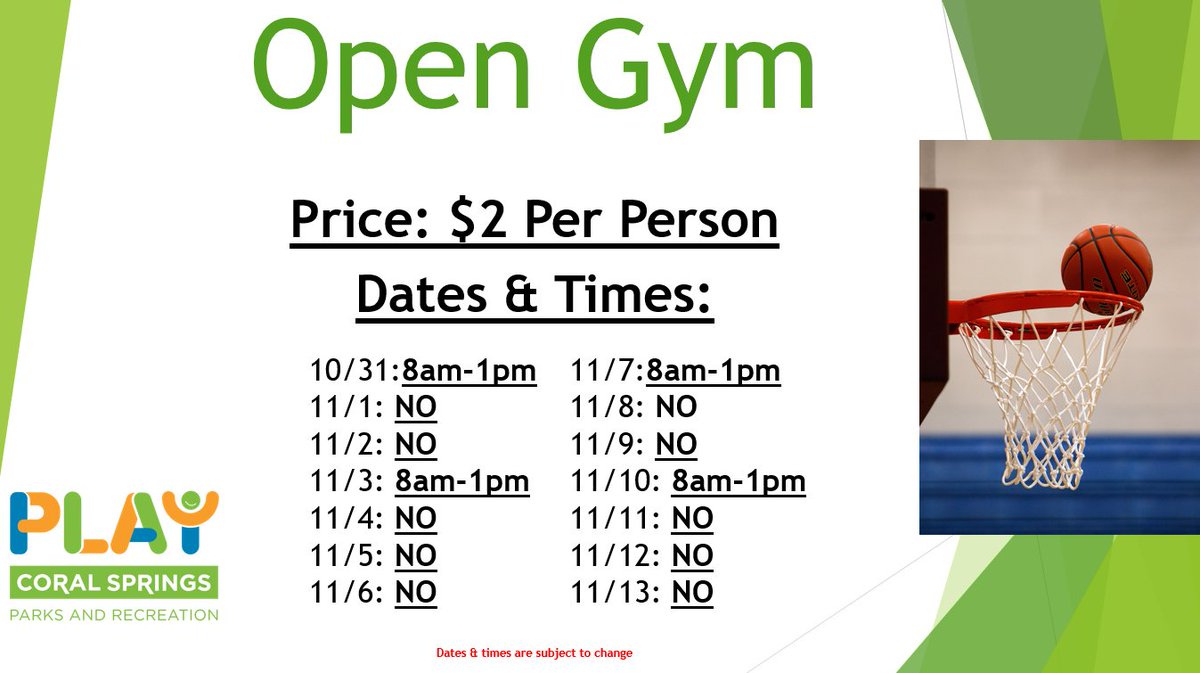 Open Gym

Price: $2 Per Person

Dates & Times:

10/31:8am-1pm
11/1: NO
11/2: NO
11/3: 8am-1pm
11/4: NO
11/5: NO
11/6: NO

11/7:8am-1pm
11/8: NO
11/9: NO
11/10: 8am-1pm
11/11: NO
11/12: NO
11/13: NO

PLAY
CORAL SPRINGS
PARKS AND RECREATION

Dates & times are subject to change